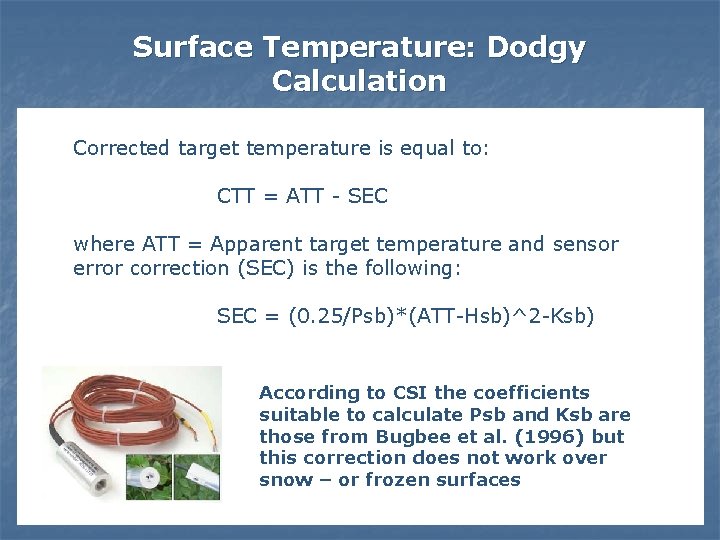 Surface Temperature: Dodgy Calculation

Corrected target temperature is equal to:

CTT = ATT - SEC

where ATT = Apparent target temperature and sensor error correction (SEC) is the following:

SEC = (0.25/Psb)*(ATT-Hsb)^2-Ksb)

According to CSI the coefficients suitable to calculate Psb and Ksb are those from Bugbee et al. (1996) but this correction does not work over snow – or frozen surfaces